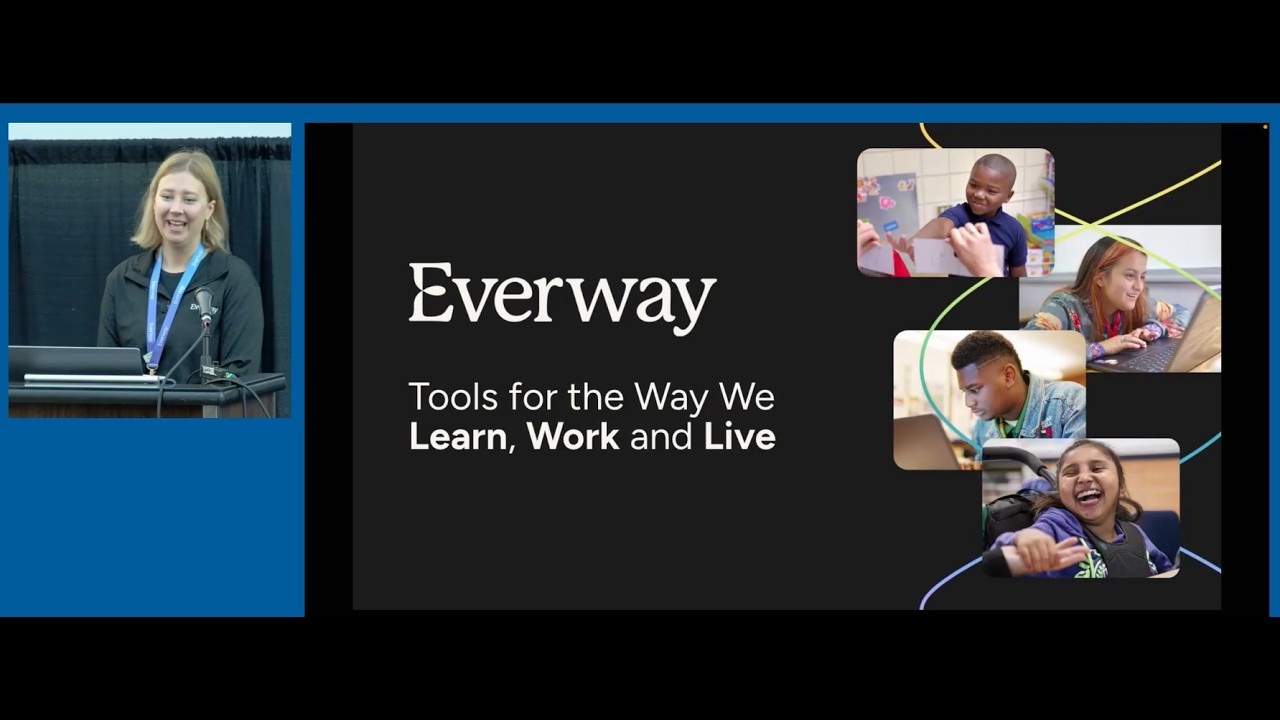 Everway

Tools for the Way We Learn, Work and Live